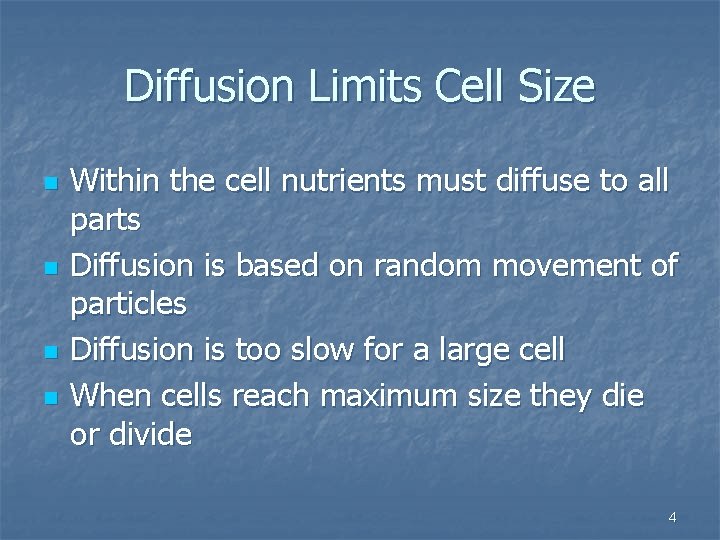 Diffusion Limits Cell Size

- Within the cell nutrients must diffuse to all parts
- Diffusion is based on random movement of particles
- Diffusion is too slow for a large cell
- When cells reach maximum size they die or divide

4